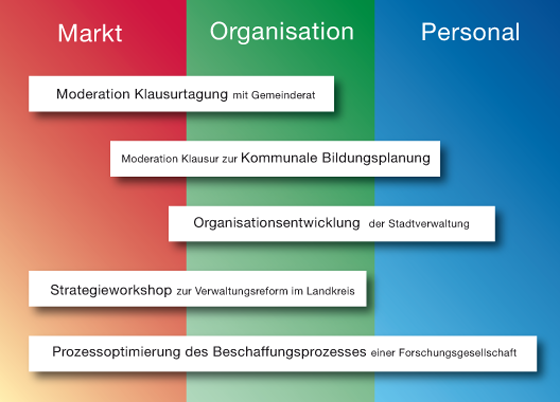 Markt

Organisation

Personal

Moderation Klausurtagung mit Gemeinderat

Moderation Klausur zur Kommunale Bildungsplanung

Organisationsentwicklung der Stadtverwaltung

Strategieworkshop zur Verwaltungsreform im Landkreis

Prozessoptimierung des Beschaffungsprozesses einer Forschungsgesellschaft